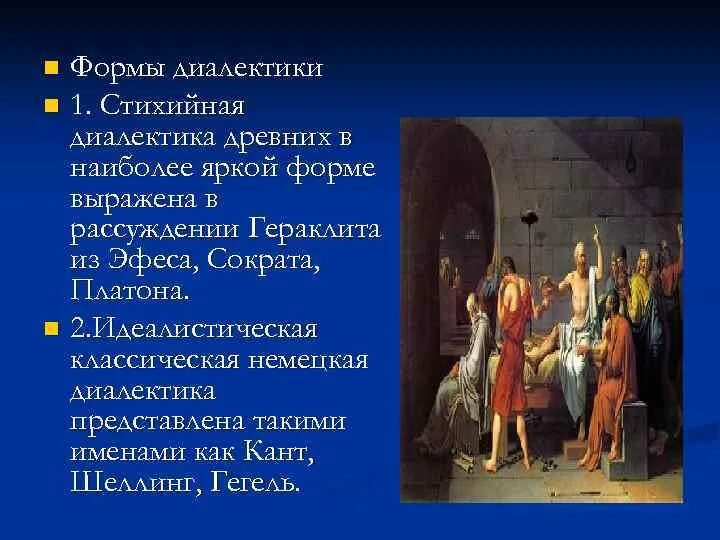 Формы диалектики

1. Стихийная диалектика древних в наиболее яркой форме выражена в рассуждении Гераклита из Эфеса, Сократа, Платона.

2.Идеалистическая классическая немецкая диалектика представлена такими именами как Кант, Шеллинг, Гегель.